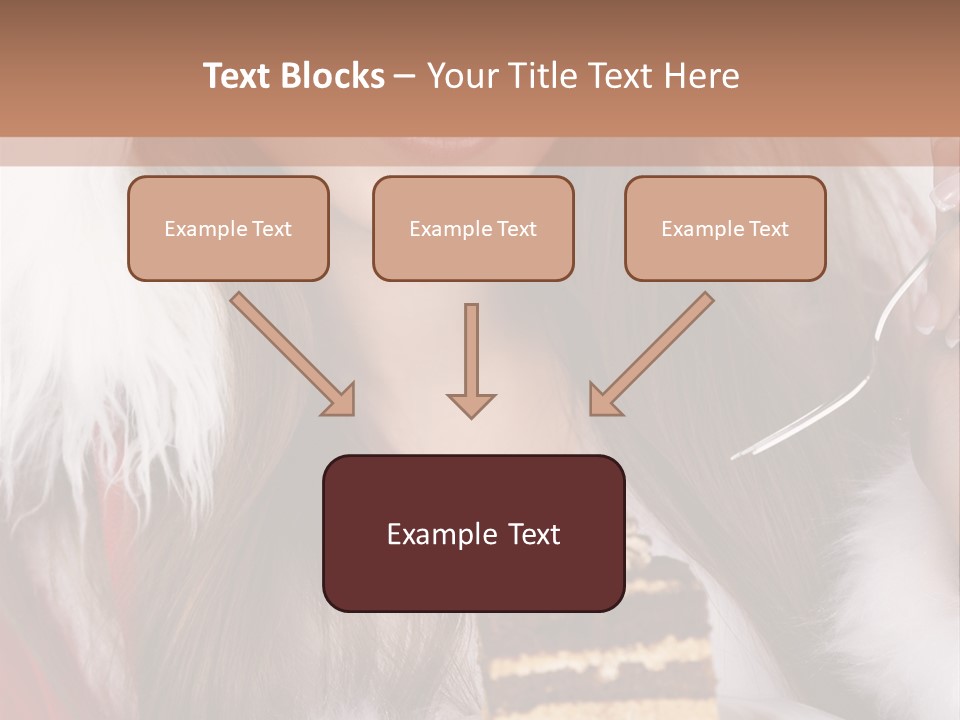 Text Blocks – Your Title Text Here

Example Text

Example Text

Example Text

Example Text